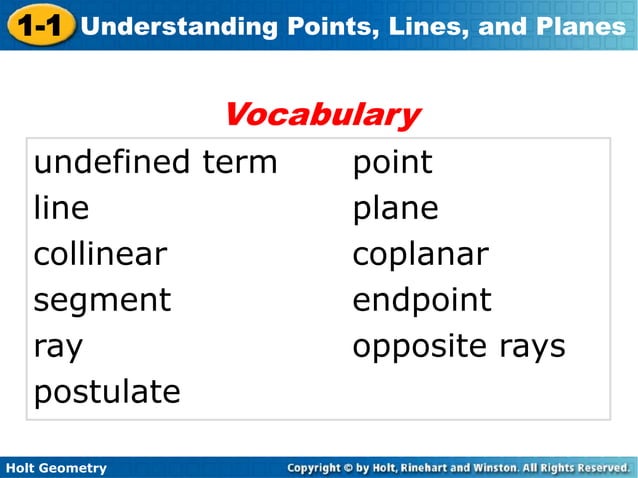 1-1 Understanding Points, Lines, and Planes

Vocabulary

undefined term
line
collinear
segment
ray
postulate

point
plane
coplanar
endpoint
opposite rays

Holt Geometry

Copyright © by Holt, Rinehart and Winston. All Rights Reserved.